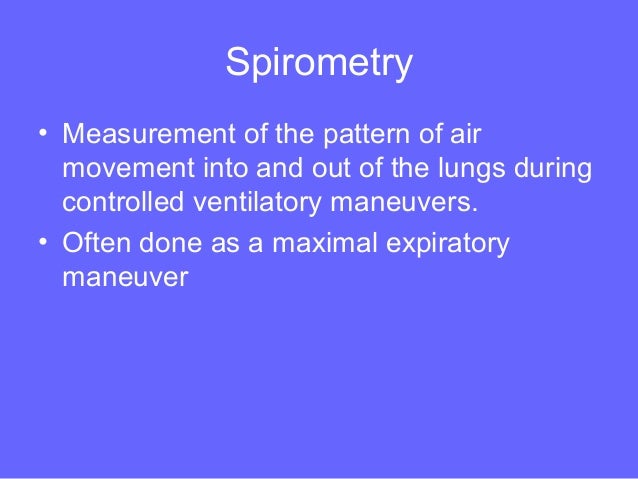 Spirometry

• Measurement of the pattern of air movement into and out of the lungs during controlled ventilatory maneuvers.
• Often done as a maximal expiratory maneuver